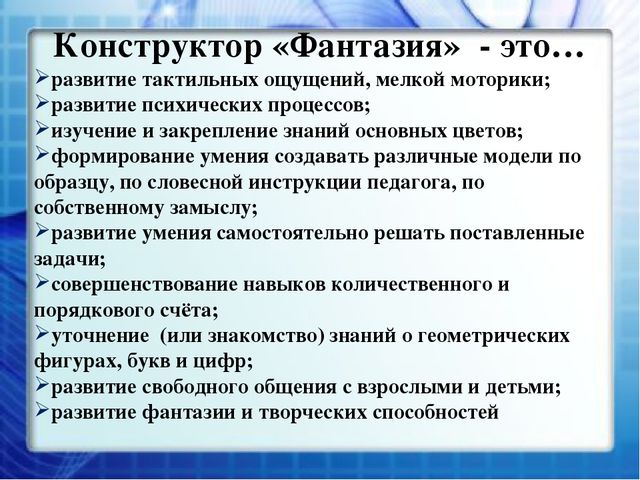 Конструктор «Фантазия» - это…

➢развитие тактильных ощущений, мелкой моторики;
➢развитие психических процессов;
➢изучение и закрепление знаний основных цветов;
➢формирование умения создавать различные модели по образцу, по словесной инструкции педагога, по собственному замыслу;
➢развитие умения самостоятельно решать поставленные задачи;
➢совершенствование навыков количественного и порядкового счёта;
➢уточнение (или знакомство) знаний о геометрических фигурах, букв и цифр;
➢развитие свободного общения с взрослыми и детьми;
➢развитие фантазии и творческих способностей